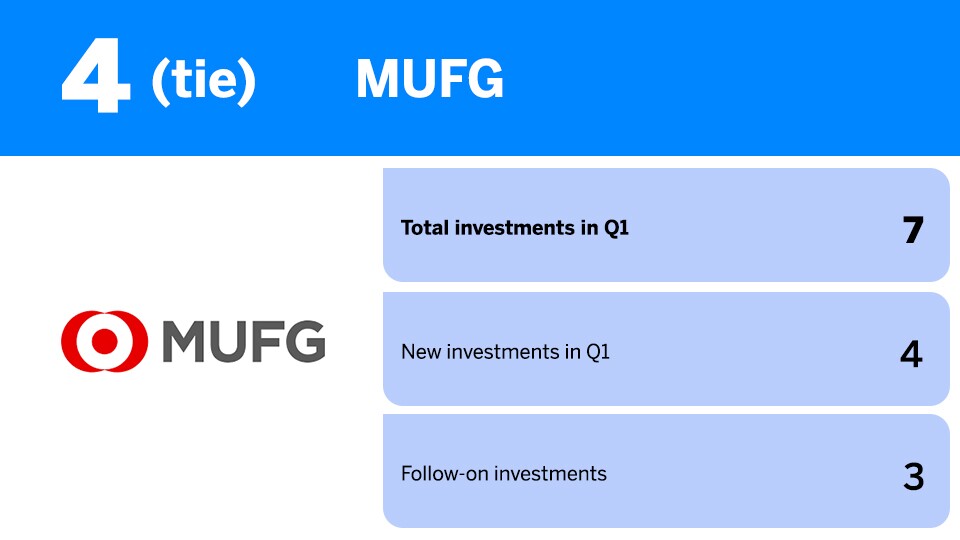 4 (tie) MUFG

MUFG

Total investments in Q1 7

New investments in Q1 4

Follow-on investments 3